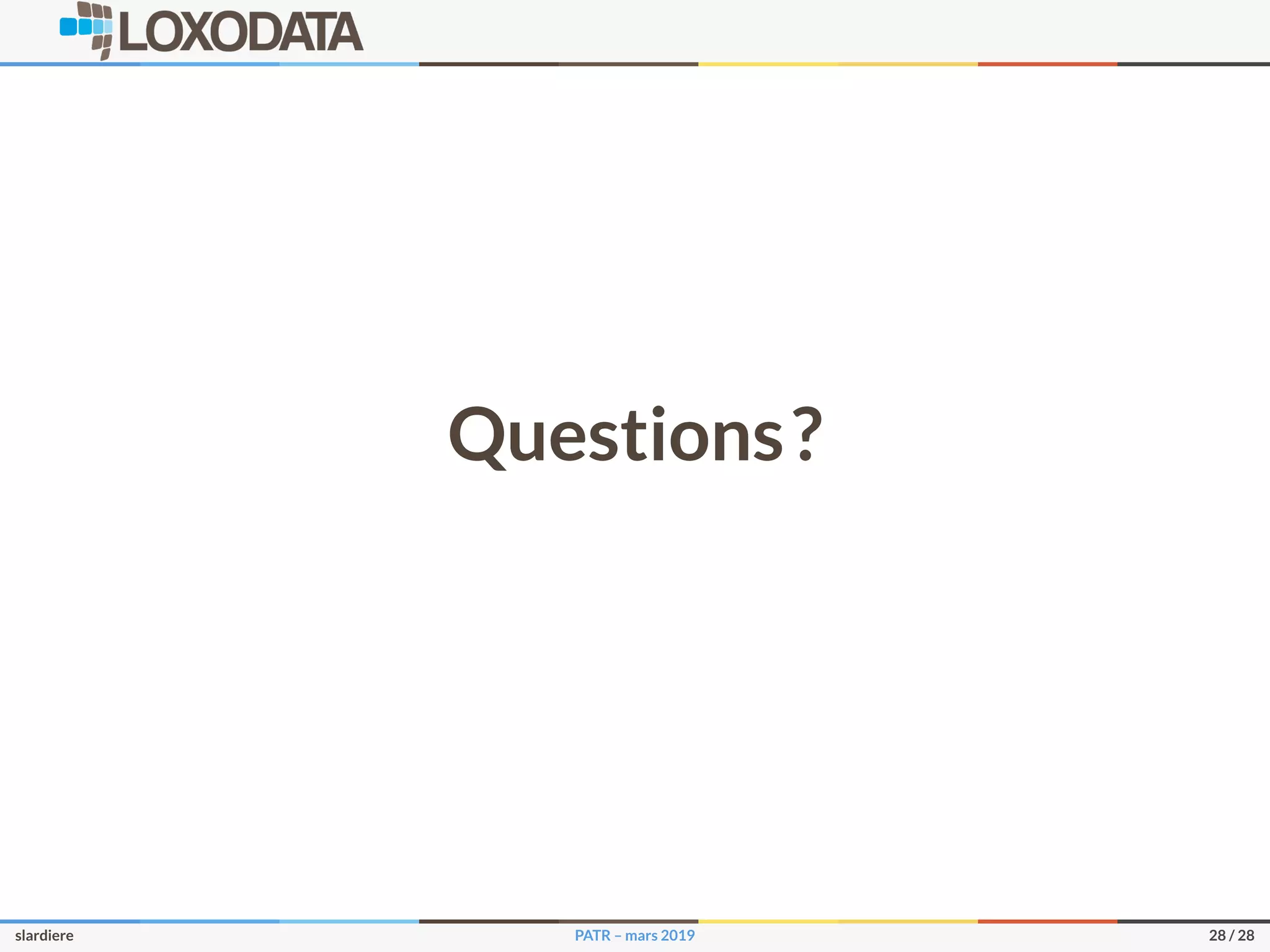 LOXODATA

Questions ?

slardiere

PATR – mars 2019

28 / 28